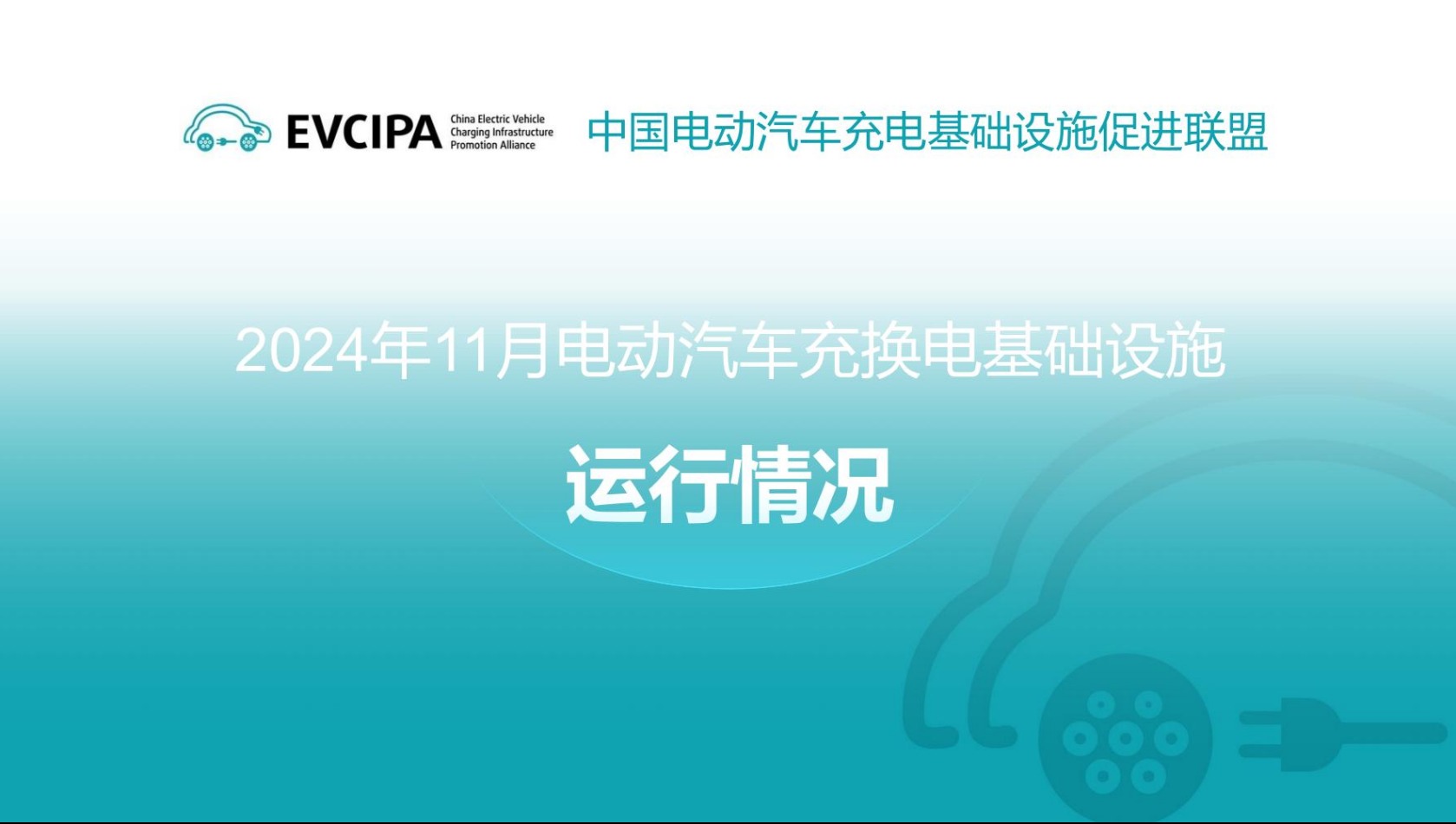 EVCIPA China Electric Vehicle Charging Infrastructure Promotion Alliance

中国电动汽车充电基础设施促进联盟

2024年11月电动汽车充换电基础设施

运行情况